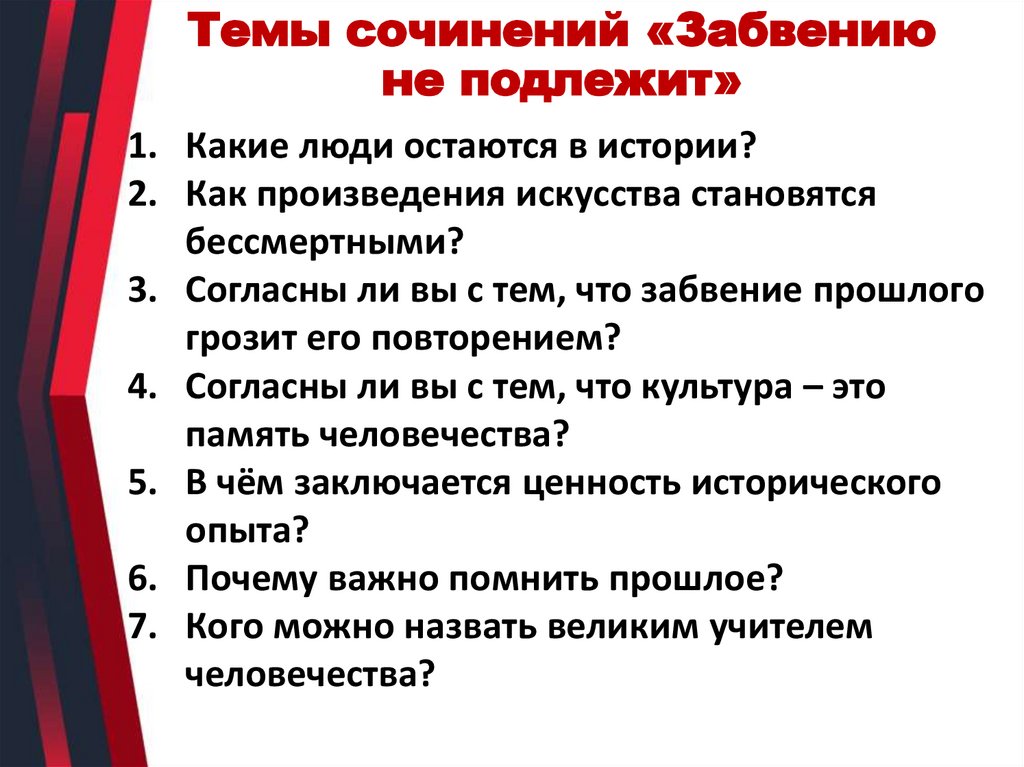 Темы сочинений «Забвению не подлежит»

1. Какие люди остаются в истории?
2. Как произведения искусства становятся бессмертными?
3. Согласны ли вы с тем, что забвение прошлого грозит его повторением?
4. Согласны ли вы с тем, что культура – это память человечества?
5. В чём заключается ценность исторического опыта?
6. Почему важно помнить прошлое?
7. Кого можно назвать великим учителем человечества?